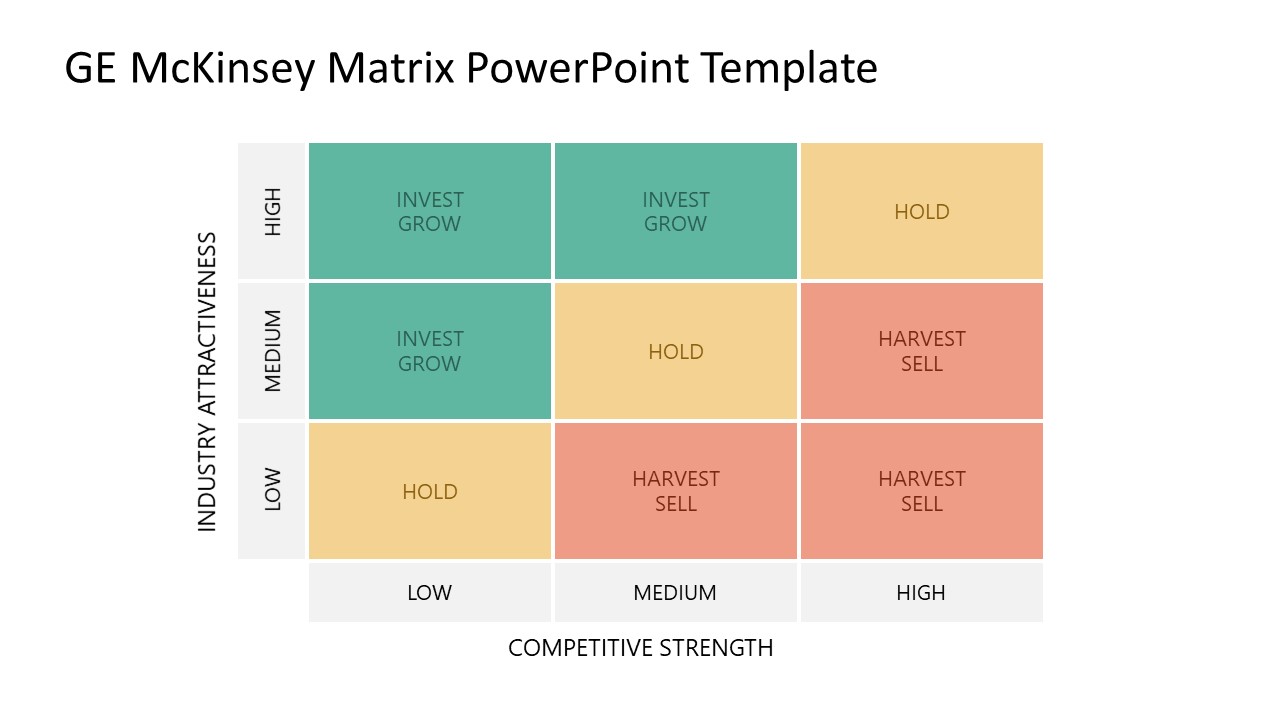 GE McKinsey Matrix PowerPoint Template

INDUSTRY ATTRACTIVENESS

| | | | |
|---|---|---|---|
| HIGH | INVEST GROW | INVEST GROW | HOLD |
| MEDIUM | INVEST GROW | HOLD | HARVEST SELL |
| LOW | HOLD | HARVEST SELL | HARVEST SELL |
| | LOW | MEDIUM | HIGH |

COMPETITIVE STRENGTH